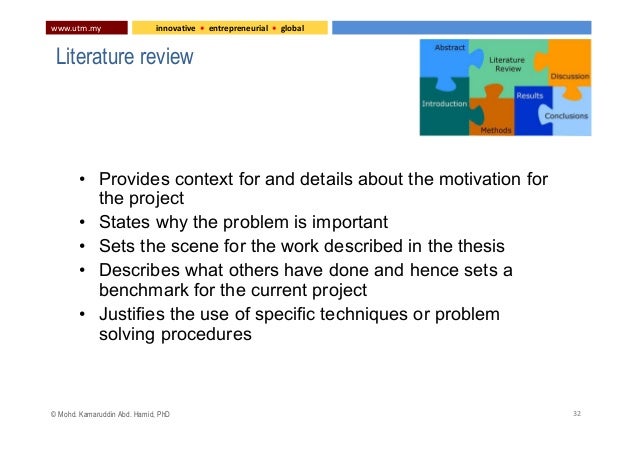 www.utm.my

innovative • entrepreneurial • global

Literature review

Abstract
Literature Review
Discussion
Introduction
Results
Conclusions
Methods

• Provides context for and details about the motivation for the project
• States why the problem is important
• Sets the scene for the work described in the thesis
• Describes what others have done and hence sets a benchmark for the current project
• Justifies the use of specific techniques or problem solving procedures

© Mohd. Kamaruddin Abd. Hamid, PhD

32